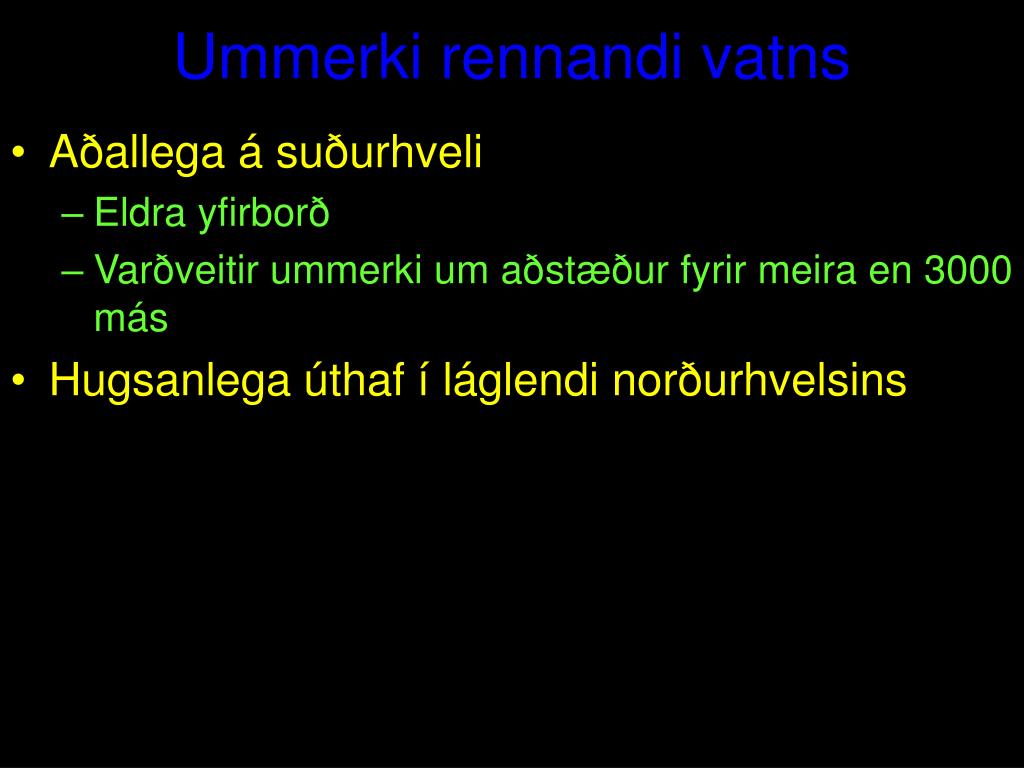 Ummerki rennandi vatns

• Aðallega á suðurhveli
  – Eldra yfirborð
  – Varðveitir ummerki um aðstæður fyrir meira en 3000 más
• Hugsanlega úthaf í láglendi norðurhvelsins